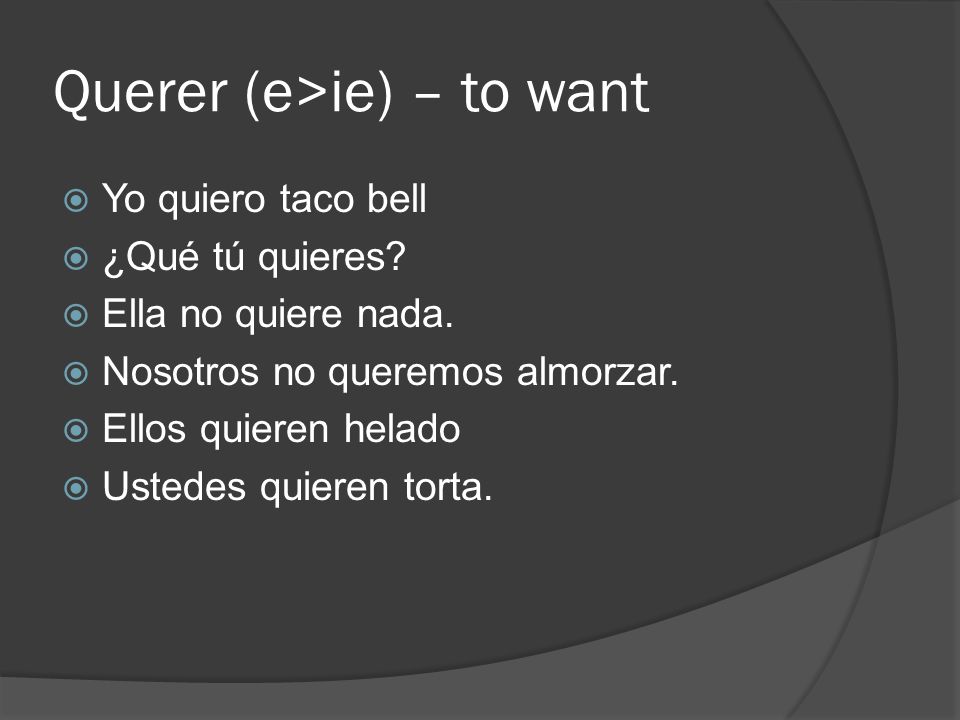 Querer (e>ie) – to want

Yo quiero taco bell
¿Qué tú quieres?
Ella no quiere nada.
Nosotros no queremos almorzar.
Ellos quieren helado
Ustedes quieren torta.